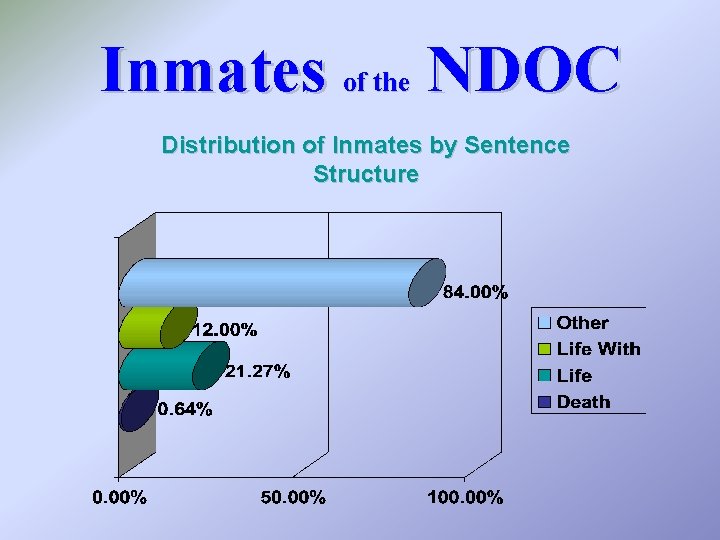 Inmates of the NDOC

Distribution of Inmates by Sentence Structure

84.00%
12.00%
21.27%
0.64%

Other
Life With
Life
Death

0.00%
50.00%
100.00%